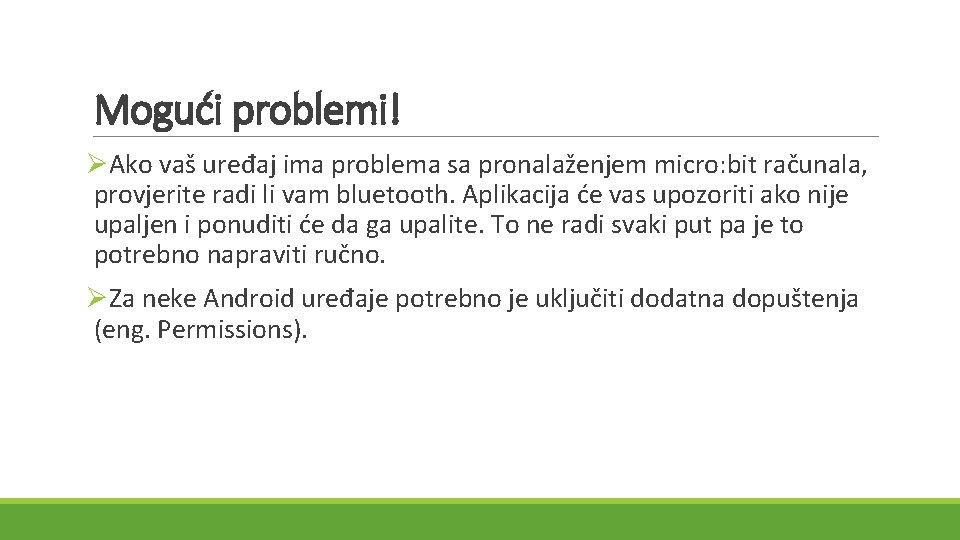 Mogući problemi!

➢Ako vaš uređaj ima problema sa pronalaženjem micro:bit računala, provjerite radi li vam bluetooth. Aplikacija će vas upozoriti ako nije upaljen i ponuditi će da ga upalite. To ne radi svaki put pa je to potrebno napraviti ručno.

➢Za neke Android uređaje potrebno je uključiti dodatna dopuštenja (eng. Permissions).